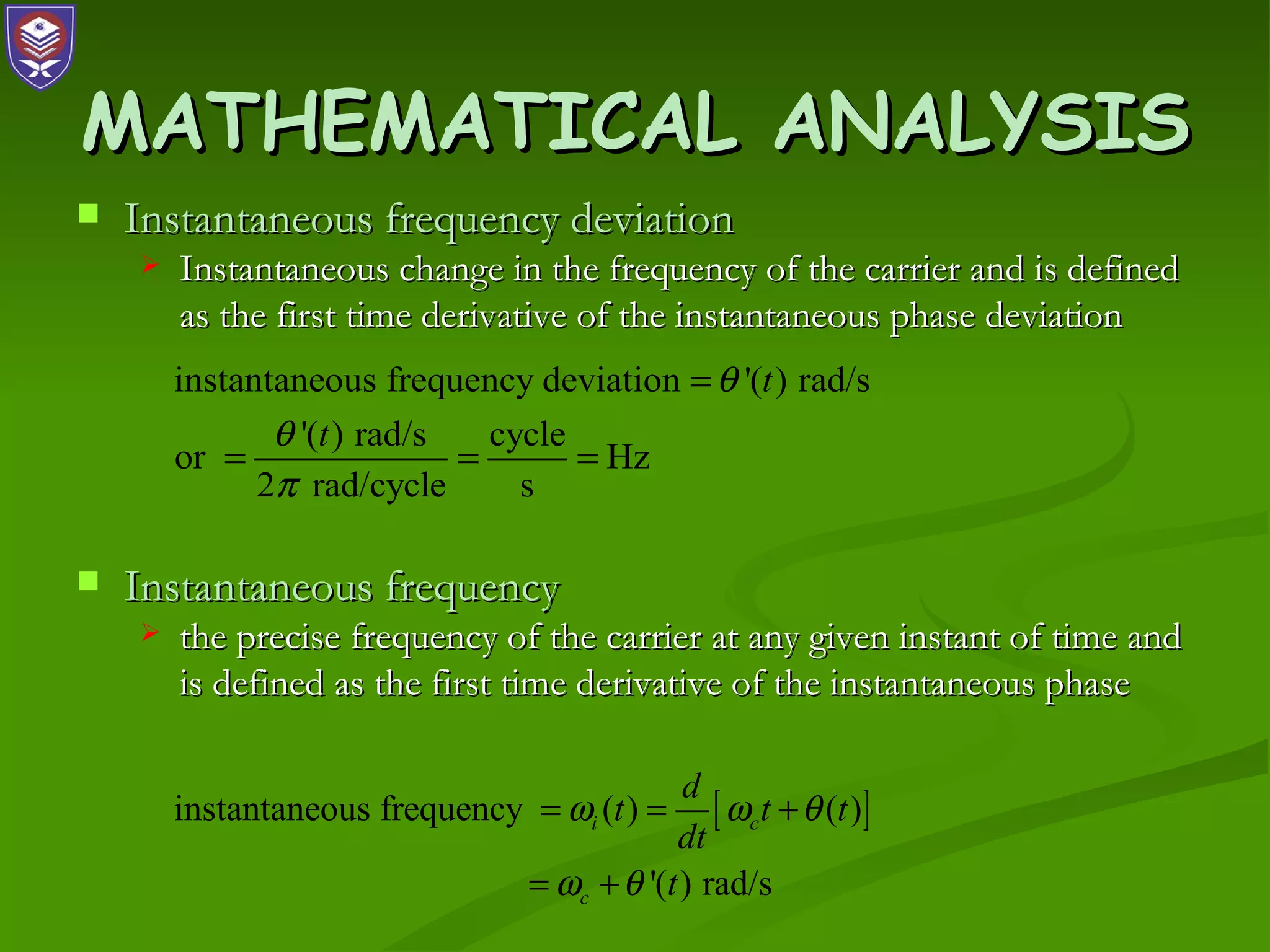 MATHEMATICAL ANALYSIS

Instantaneous frequency deviation

Instantaneous change in the frequency of the carrier and is defined as the first time derivative of the instantaneous phase deviation

instantaneous frequency deviation $= \theta'(t)$ rad/s

or $= \frac{\theta'(t) \text{ rad/s}}{2\pi \text{ rad/cycle}} = \frac{\text{cycle}}{\text{s}} = \text{Hz}$

Instantaneous frequency

the precise frequency of the carrier at any given instant of time and is defined as the first time derivative of the instantaneous phase

instantaneous frequency $= \omega_i(t) = \frac{d}{dt}[\omega_c t + \theta(t)]$

$= \omega_c + \theta'(t)$ rad/s